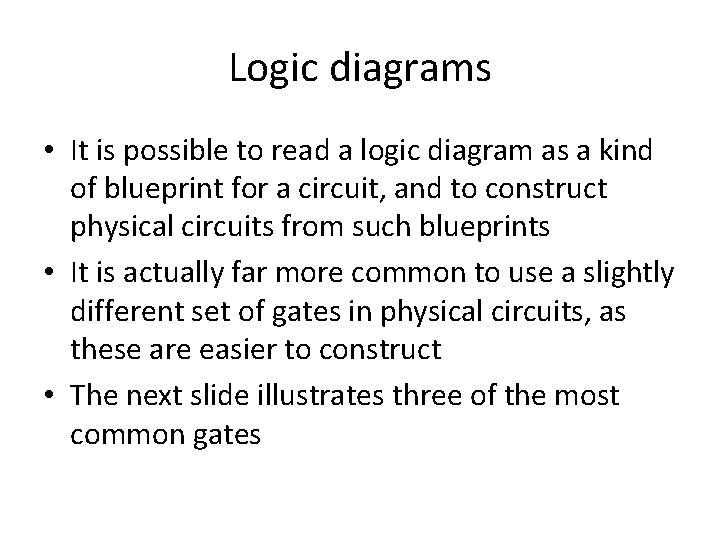 Logic diagrams

• It is possible to read a logic diagram as a kind of blueprint for a circuit, and to construct physical circuits from such blueprints

• It is actually far more common to use a slightly different set of gates in physical circuits, as these are easier to construct

• The next slide illustrates three of the most common gates